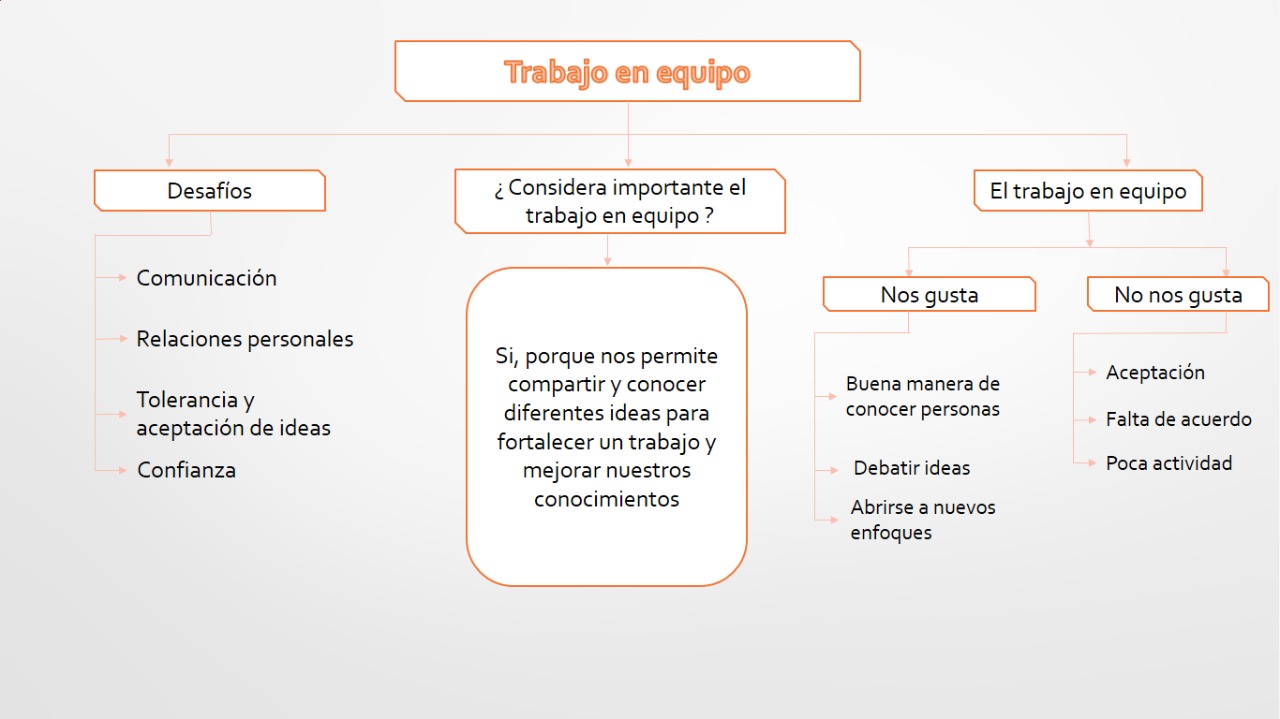 Trabajo en equipo

Desafíos

Comunicación

Relaciones personales

Tolerancia y aceptación de ideas

Confianza

¿ Considera importante el trabajo en equipo ?

Si, porque nos permite compartir y conocer diferentes ideas para fortalecer un trabajo y mejorar nuestros conocimientos

El trabajo en equipo

Nos gusta

Buena manera de conocer personas

Debatir ideas

Abrirse a nuevos enfoques

No nos gusta

Aceptación

Falta de acuerdo

Poca actividad